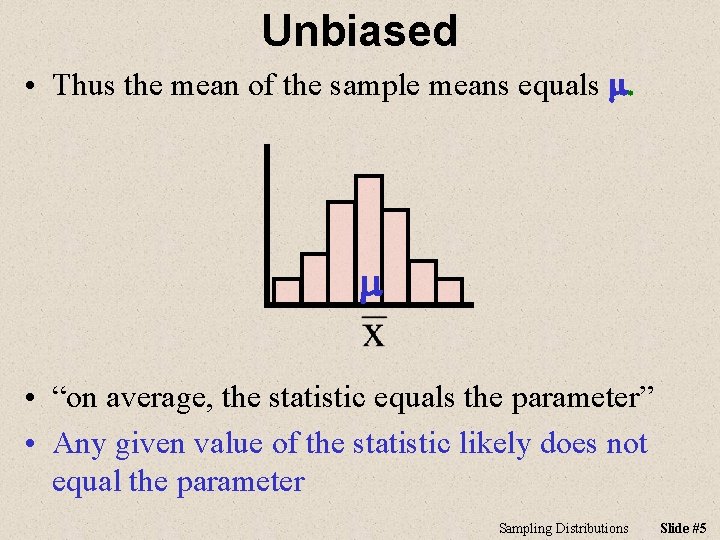 Unbiased

• Thus the mean of the sample means equals $\mu$.

$\mu$

$\overline{X}$

• “on average, the statistic equals the parameter”

• Any given value of the statistic likely does not equal the parameter

Sampling Distributions Slide #5